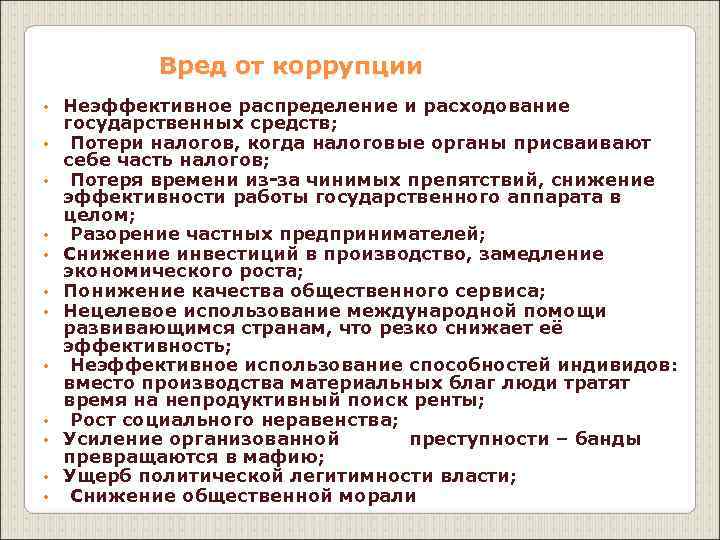 Вред от коррупции

• Неэффективное распределение и расходование государственных средств;
• Потери налогов, когда налоговые органы присваивают себе часть налогов;
• Потеря времени из-за чинимых препятствий, снижение эффективности работы государственного аппарата в целом;
• Разорение частных предпринимателей;
• Снижение инвестиций в производство, замедление экономического роста;
• Понижение качества общественного сервиса;
• Нецелевое использование международной помощи развивающимся странам, что резко снижает её эффективность;
• Неэффективное использование способностей индивидов: вместо производства материальных благ люди тратят время на непродуктивный поиск ренты;
• Рост социального неравенства;
• Усиление организованной преступности – банды превращаются в мафию;
• Ущерб политической легитимности власти;
• Снижение общественной морали